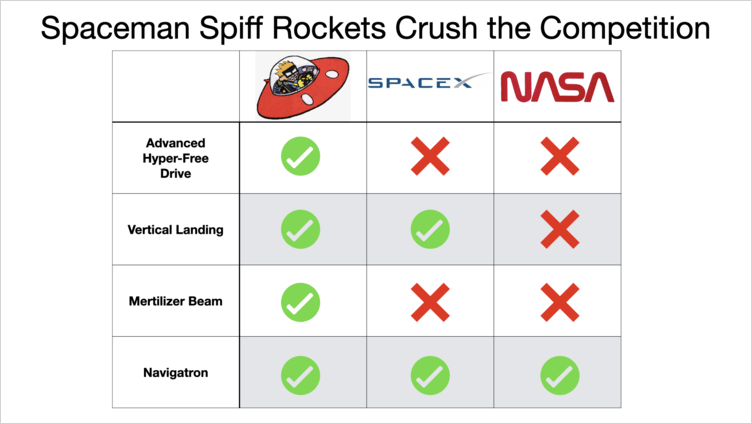 Spaceman Spiff Rockets Crush the Competition

| | | SPACEX | NASA |
|---|---|---|---|
| Advanced Hyper-Free Drive | ✓ | ✗ | ✗ |
| Vertical Landing | ✓ | ✓ | ✗ |
| Mertilizer Beam | ✓ | ✗ | ✗ |
| Navigatron | ✓ | ✓ | ✓ |